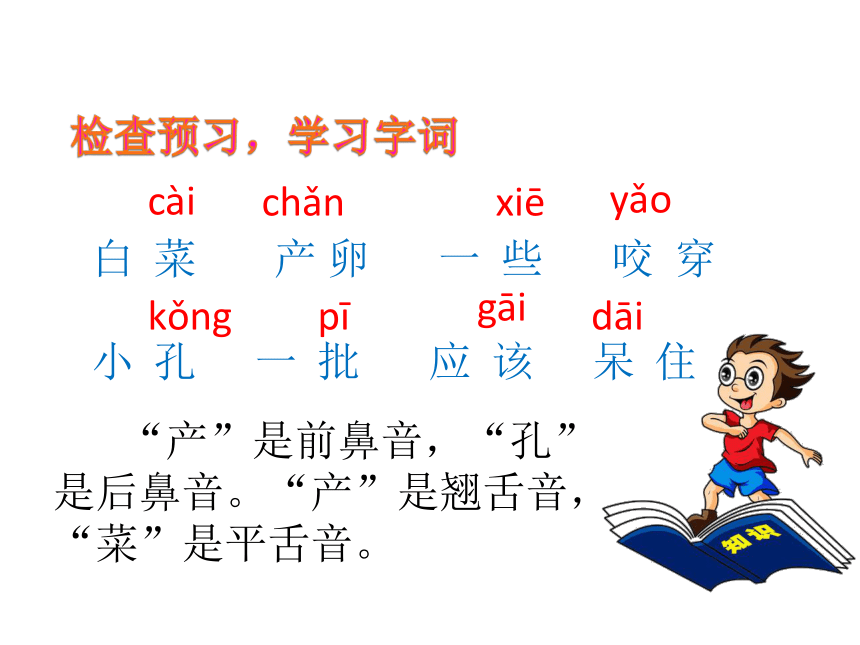 检查预习，学习字词

cài chǎn xiē yǎo
白菜 产卵 一些 咬穿

kǒng pī gāi dāi
小孔 一批 应该 呆住

“产”是前鼻音，“孔”是后鼻音。“产”是翘舌音，“菜”是平舌音。

知识